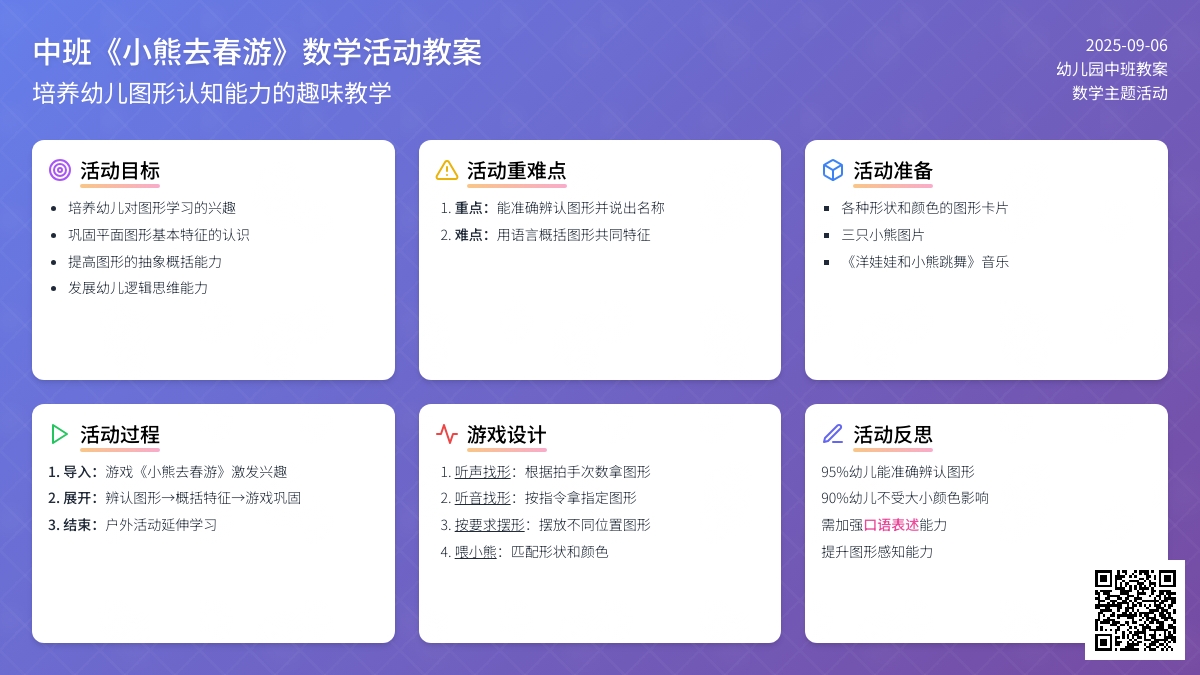 中班《小熊去春游》数学活动教案
培养幼儿图形认知能力的趣味教学

2025-09-06
幼儿园中班教案
数学主题活动

活动目标
- 培养幼儿对图形学习的兴趣
- 巩固平面图形基本特征的认识
- 提高图形的抽象概括能力
- 发展幼儿逻辑思维能力

活动重难点
1. 重点：能准确辨认图形并说出名称
2. 难点：用语言概括图形共同特征

活动准备
- 各种形状和颜色的图形卡片
- 三只小熊图片
- 《洋娃娃和小熊跳舞》音乐

活动过程
1. 导入：游戏《小熊去春游》激发兴趣
2. 展开：辨认图形→概括特征→游戏巩固
3. 结束：户外活动延伸学习

游戏设计
1. 听声找形：根据拍手次数拿图形
2. 听音找形：按指令拿指定图形
3. 按要求摆形：摆放不同位置图形
4. 喂小熊：匹配形状和颜色

活动反思
95%幼儿能准确辨认图形
90%幼儿不受大小颜色影响
需加强口语表述能力
提升图形感知能力